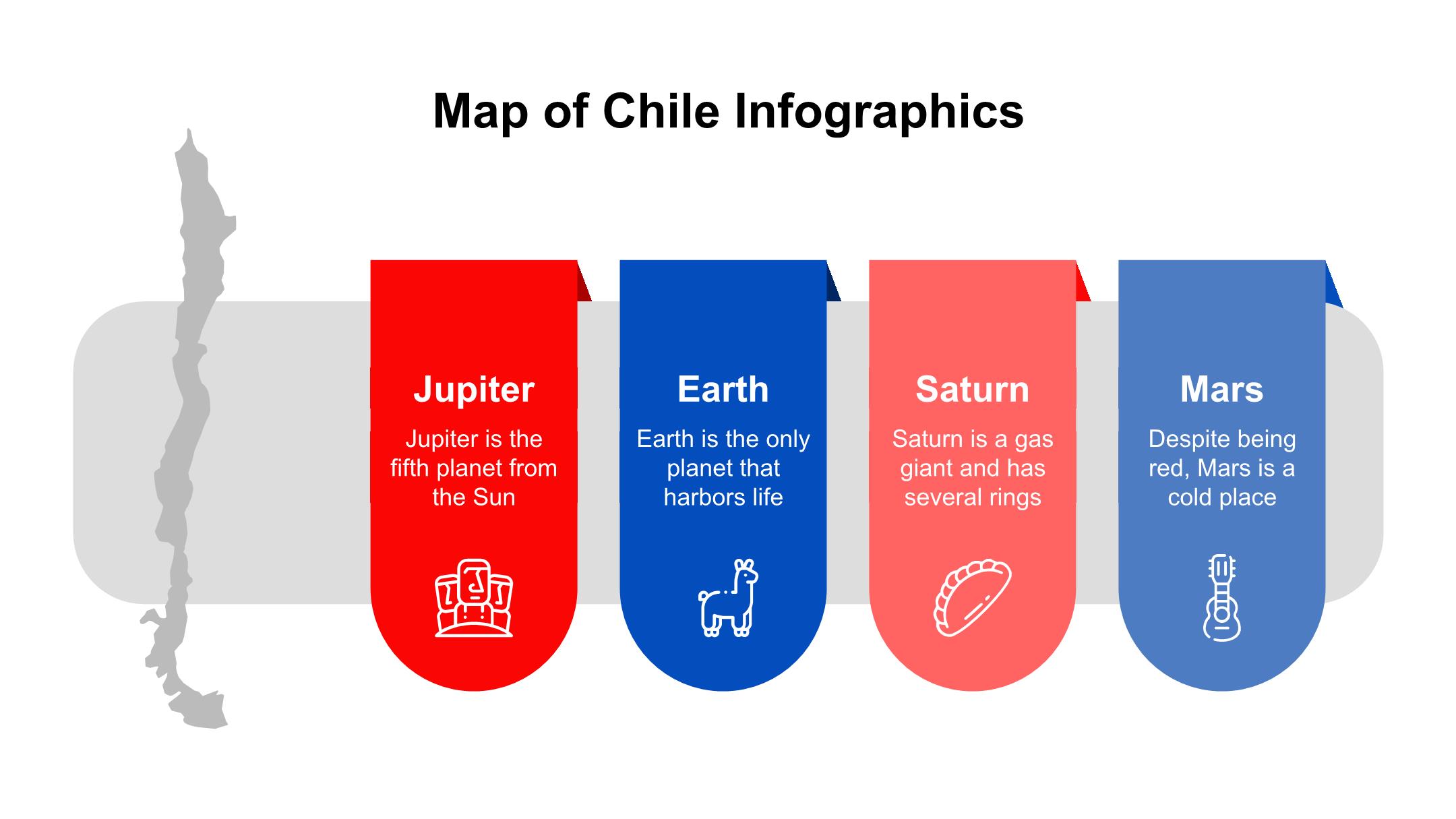 Map of Chile Infographics

Jupiter

Jupiter is the fifth planet from the Sun

Earth

Earth is the only planet that harbors life

Saturn

Saturn is a gas giant and has several rings

Mars

Despite being red, Mars is a cold place